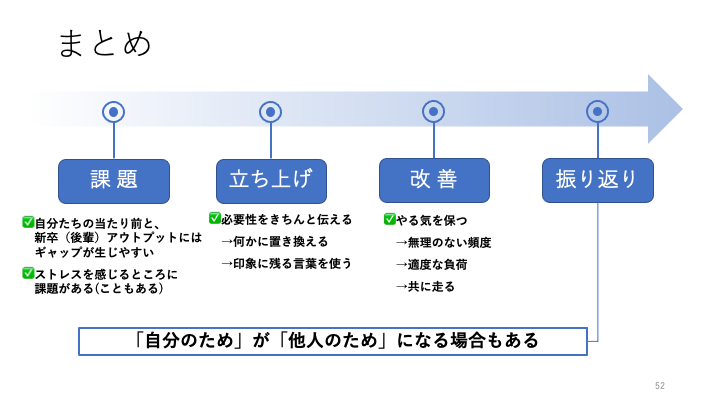 まとめ

課題

✅自分たちの当たり前と、新卒（後輩）アウトプットにはギャップが生じやすい

✅ストレスを感じるところに課題がある(こともある)

立ち上げ

✅必要性をきちんと伝える

→何かに置き換える

→印象に残る言葉を使う

改善

✅やる気を保つ

→無理のない頻度

→適度な負荷

→共に走る

振り返り

「自分のため」が「他人のため」になる場合もある

52